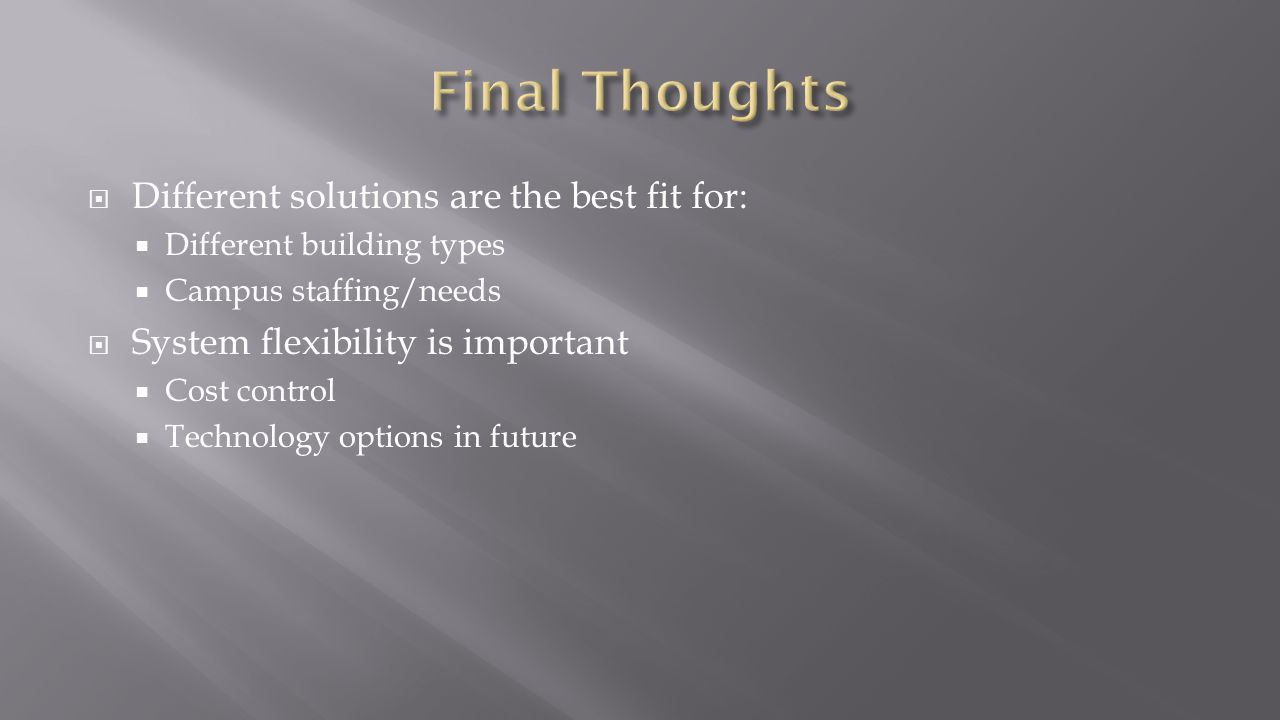 Final Thoughts

Different solutions are the best fit for:

Different building types

Campus staffing/needs

System flexibility is important

Cost control

Technology options in future